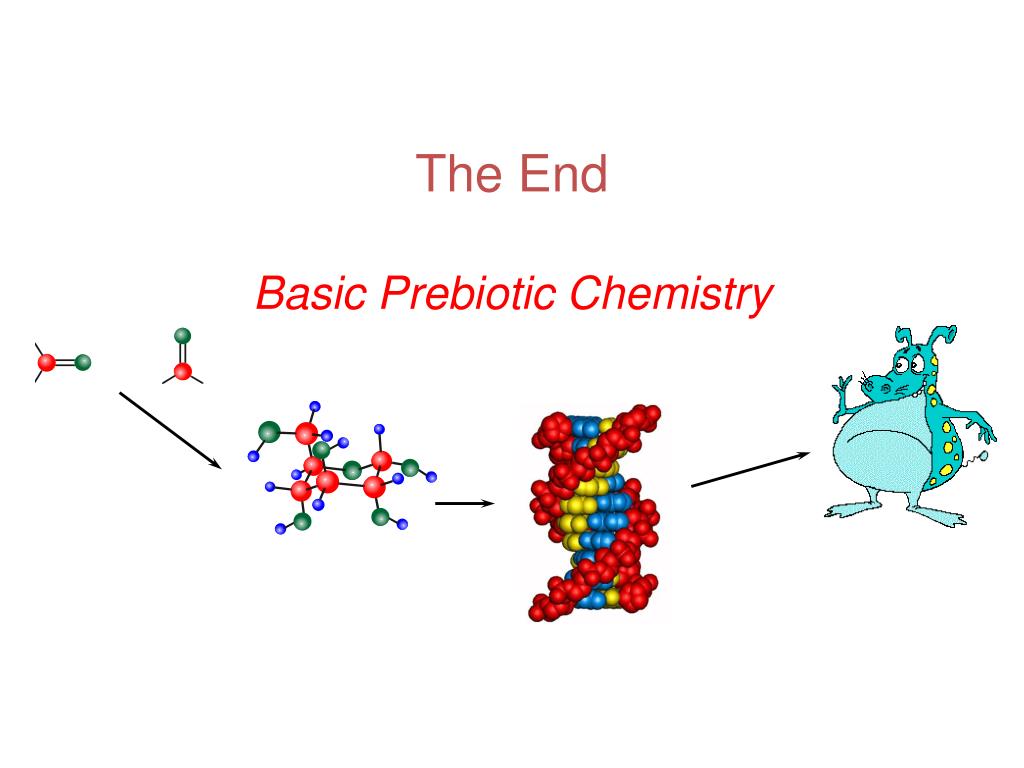 The End

Basic Prebiotic Chemistry